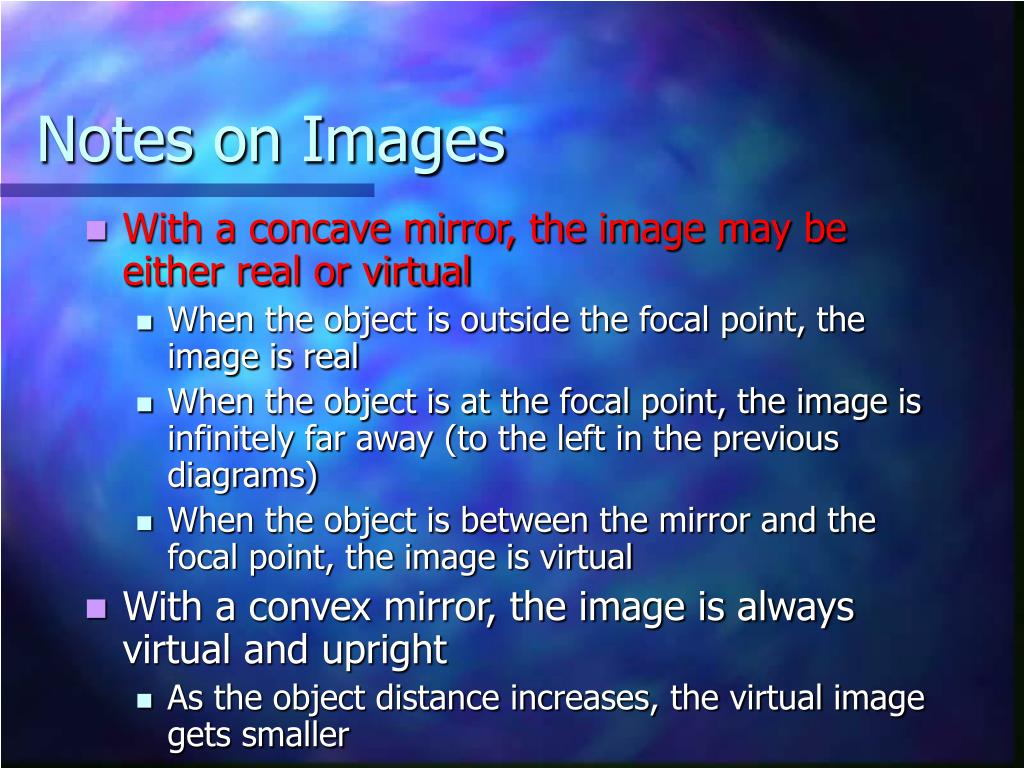 Notes on Images

- With a concave mirror, the image may be either real or virtual
  - When the object is outside the focal point, the image is real
  - When the object is at the focal point, the image is infinitely far away (to the left in the previous diagrams)
  - When the object is between the mirror and the focal point, the image is virtual
- With a convex mirror, the image is always virtual and upright
  - As the object distance increases, the virtual image gets smaller